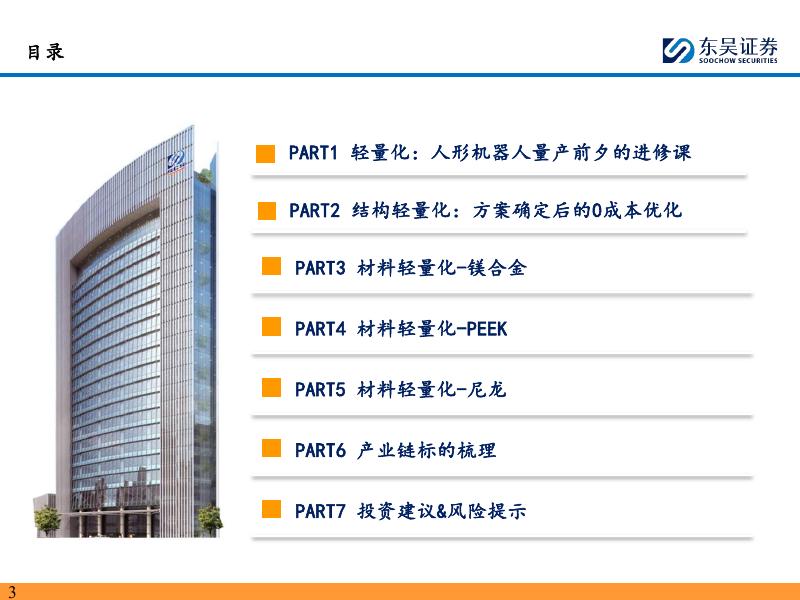 目录

东吴证券
SOOCHOW SECURITIES

PART1 轻量化：人形机器人量产前夕的进修课

PART2 结构轻量化：方案确定后的0成本优化

PART3 材料轻量化-镁合金

PART4 材料轻量化-PEEK

PART5 材料轻量化-尼龙

PART6 产业链标的梳理

PART7 投资建议&风险提示

3